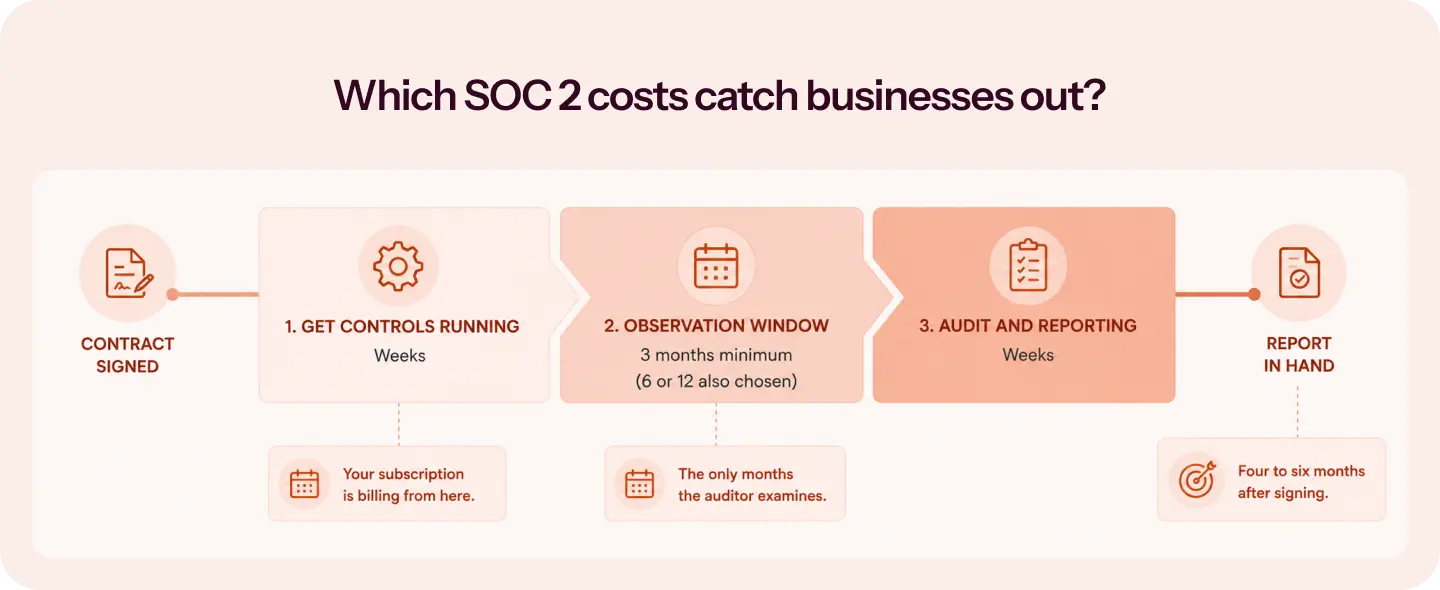 Which SOC 2 costs catch businesses out?

CONTRACT SIGNED

1. GET CONTROLS RUNNING
Weeks

Your subscription is billing from here.

2. OBSERVATION WINDOW
3 months minimum
(6 or 12 also chosen)

The only months the auditor examines.

3. AUDIT AND REPORTING
Weeks

REPORT IN HAND

Four to six months after signing.